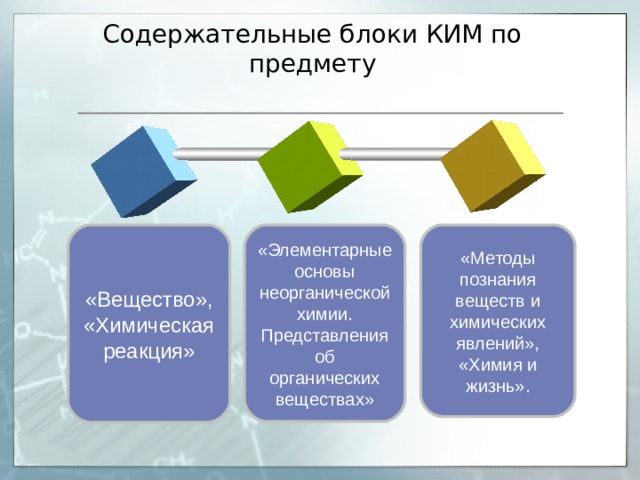 Содержательные блоки КИМ по предмету

«Вещество», «Химическая реакция»

«Элементарные основы неорганической химии. Представления об органических веществах»

«Методы познания веществ и химических явлений», «Химия и жизнь».